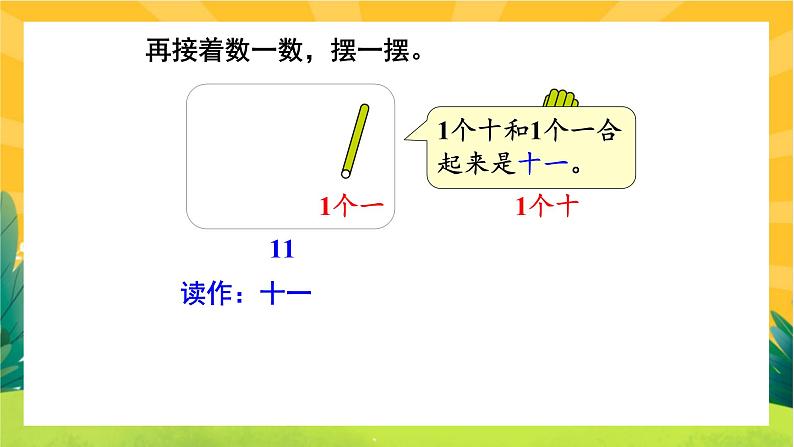 再接着数一数，摆一摆。

1个十和1个一合起来是十一。

1个一

1个十

11

读作：十一